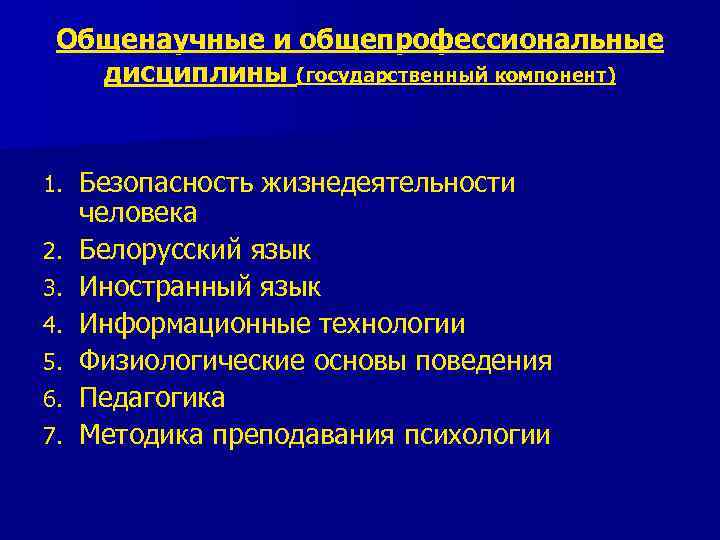 Общенаучные и общепрофессиональные дисциплины (государственный компонент)

1. Безопасность жизнедеятельности человека
2. Белорусский язык
3. Иностранный язык
4. Информационные технологии
5. Физиологические основы поведения
6. Педагогика
7. Методика преподавания психологии